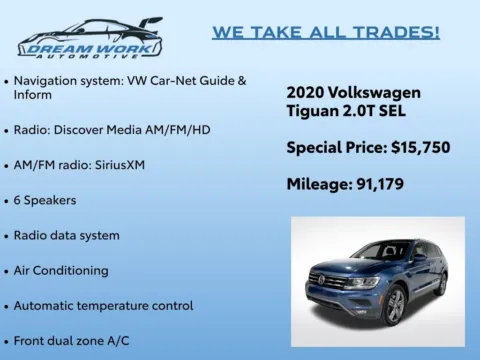 DREAM WORK
AUTOMOTIVE

WE TAKE ALL TRADES!

• Navigation system: VW Car-Net Guide & Inform

• Radio: Discover Media AM/FM/HD

• AM/FM radio: SiriusXM

• 6 Speakers

• Radio data system

• Air Conditioning

• Automatic temperature control

• Front dual zone A/C

2020 Volkswagen Tiguan 2.0T SEL

Special Price: $15,750

Mileage: 91,179